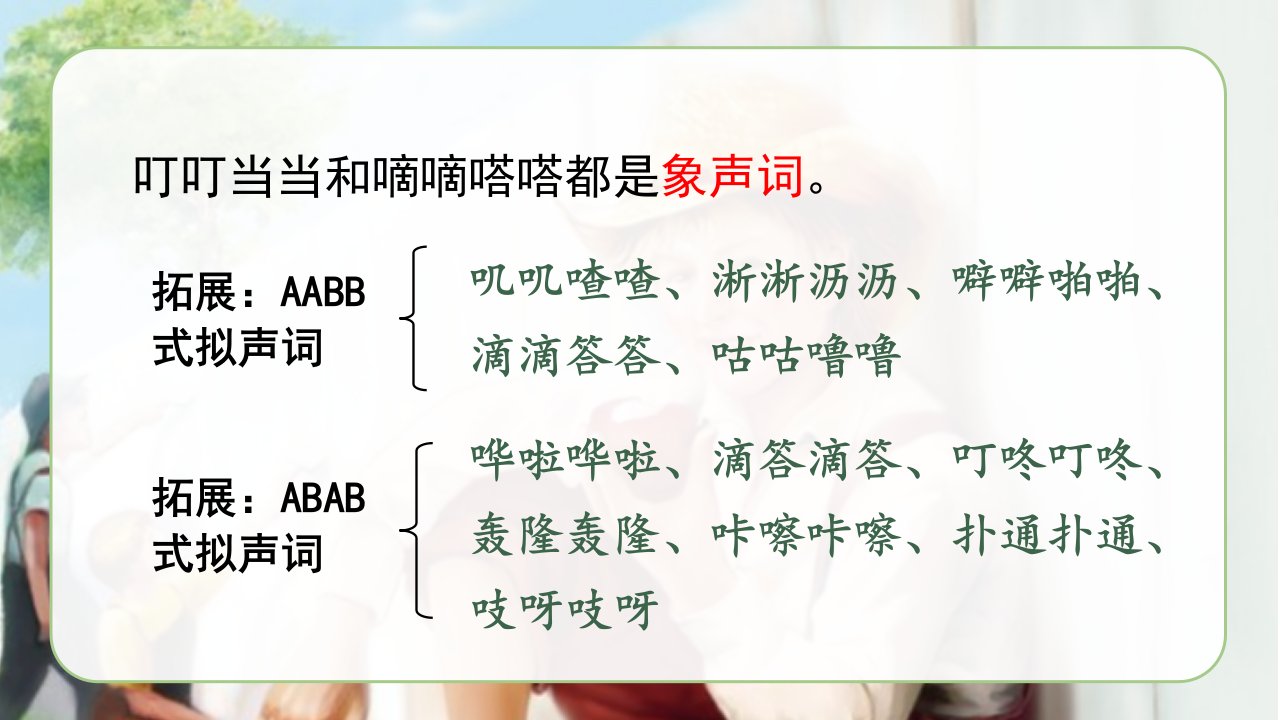 叮叮当当和嘀嘀嗒嗒都是象声词。

拓展：AABB式拟声词

叽叽喳喳、淅淅沥沥、噼噼啪啪、滴滴答答、咕咕噜噜

拓展：ABAB式拟声词

哗啦哗啦、滴答滴答、叮咚叮咚、轰隆轰隆、咔嚓咔嚓、扑通扑通、吱呀吱呀